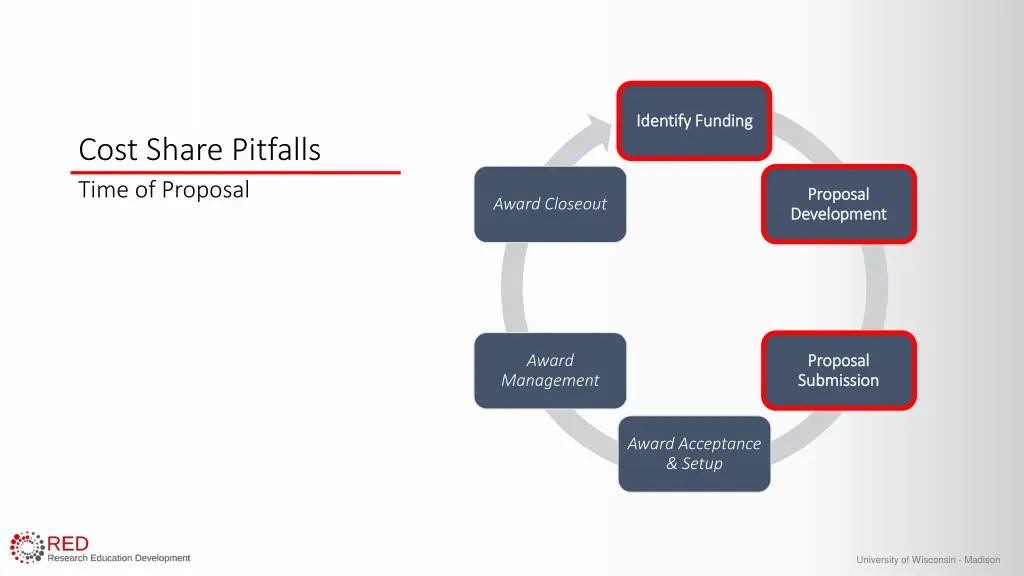 Cost Share Pitfalls
Time of Proposal

Identify Funding

Proposal Development

Proposal Submission

Award Acceptance & Setup

Award Management

Award Closeout

RED
Research Education Development

University of Wisconsin - Madison